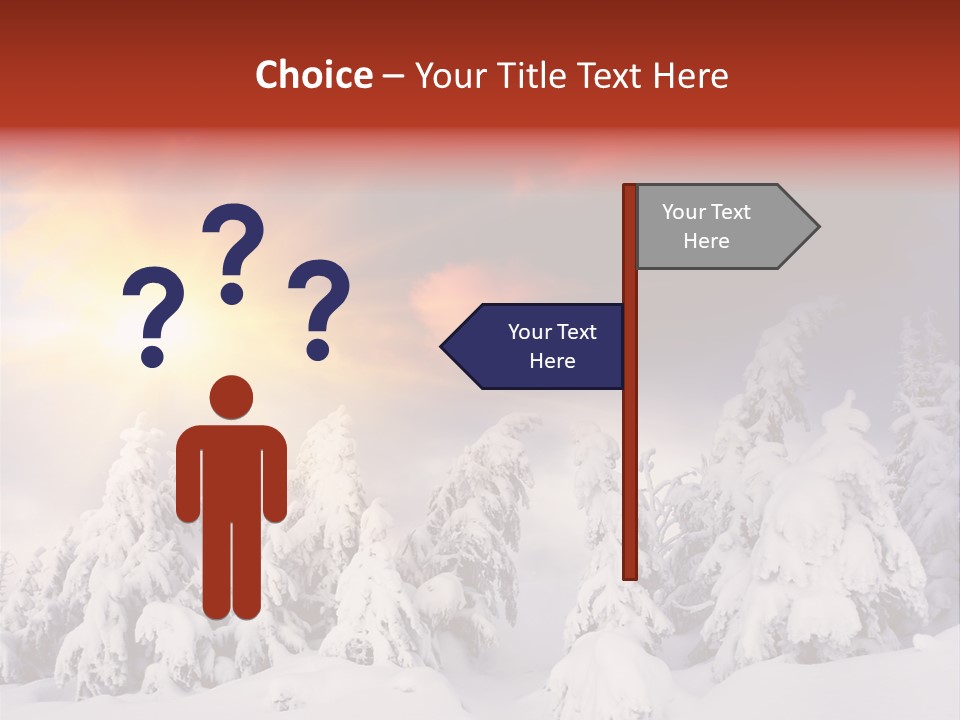 Choice – Your Title Text Here

? ? ?

Your Text Here

Your Text Here